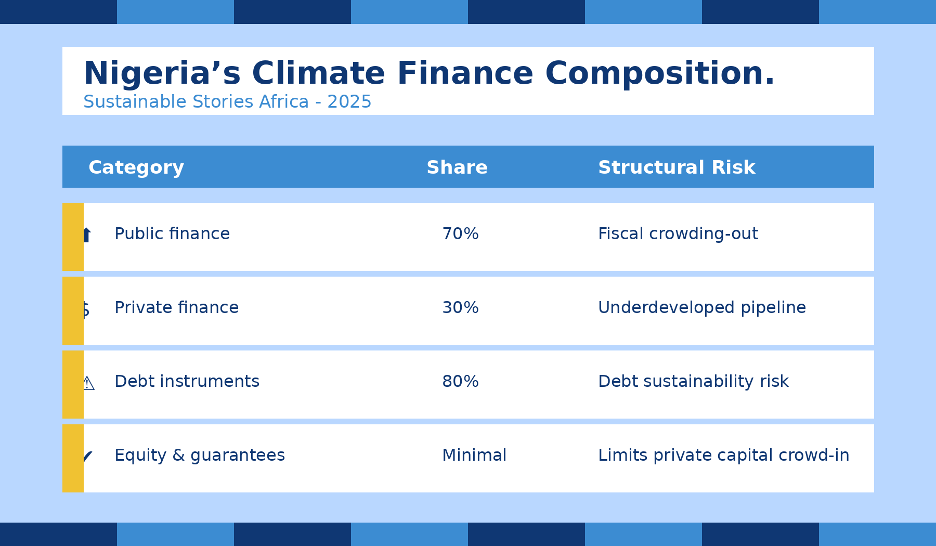 Nigeria’s Climate Finance Composition.
Sustainable Stories Africa - 2025

| Category | Share | Structural Risk |
|---|---|---|
| Public finance | 70% | Fiscal crowding-out |
| Private finance | 30% | Underdeveloped pipeline |
| Debt instruments | 80% | Debt sustainability risk |
| Equity & guarantees | Minimal | Limits private capital crowd-in |